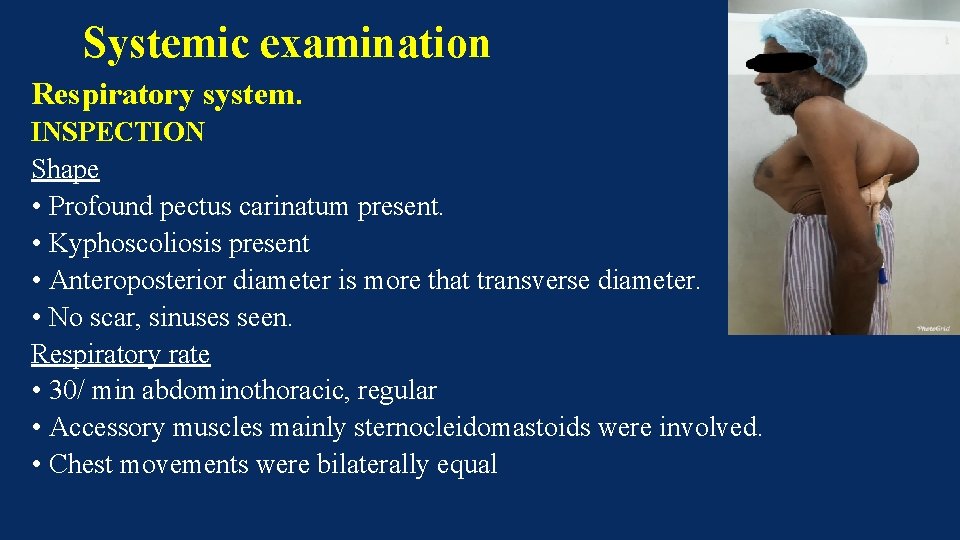 Systemic examination

Respiratory system.

INSPECTION

Shape

• Profound pectus carinatum present.
• Kyphoscoliosis present
• Anteroposterior diameter is more that transverse diameter.
• No scar, sinuses seen.

Respiratory rate

• 30/ min abdominothoracic, regular
• Accessory muscles mainly sternocleidomastoids were involved.
• Chest movements were bilaterally equal

PhotoGrid